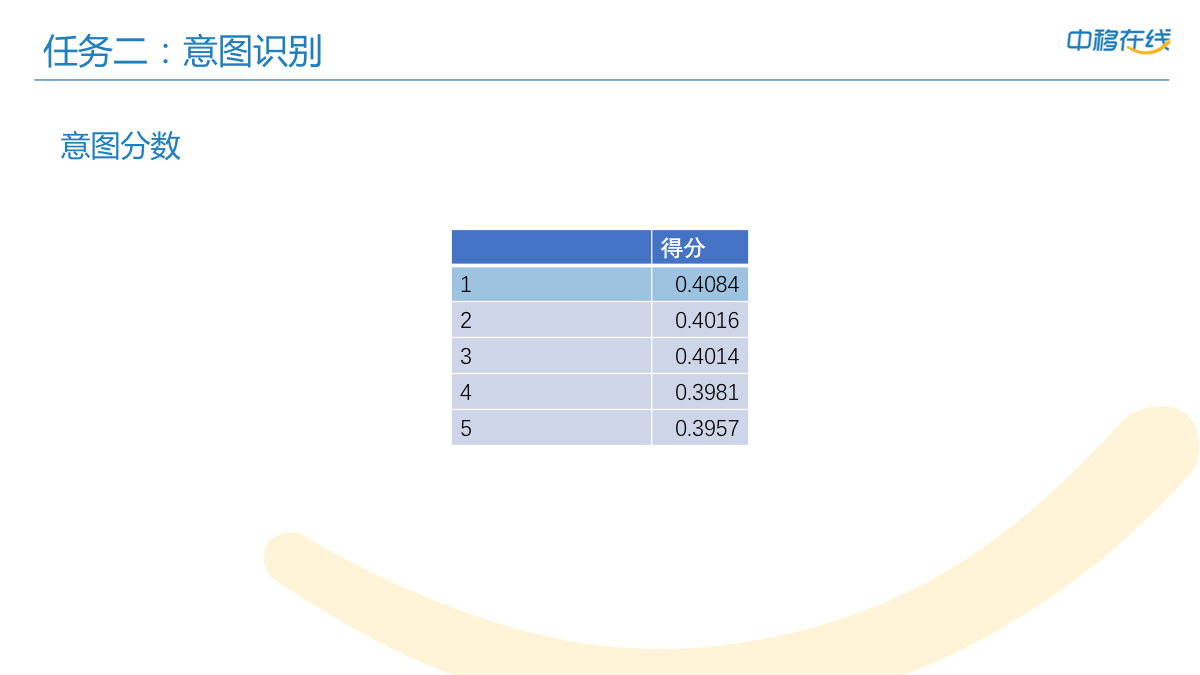 任务二：意图识别

中移在线

意图分数

| | 得分 |
|---|---|
| 1 | 0.4084 |
| 2 | 0.4016 |
| 3 | 0.4014 |
| 4 | 0.3981 |
| 5 | 0.3957 |